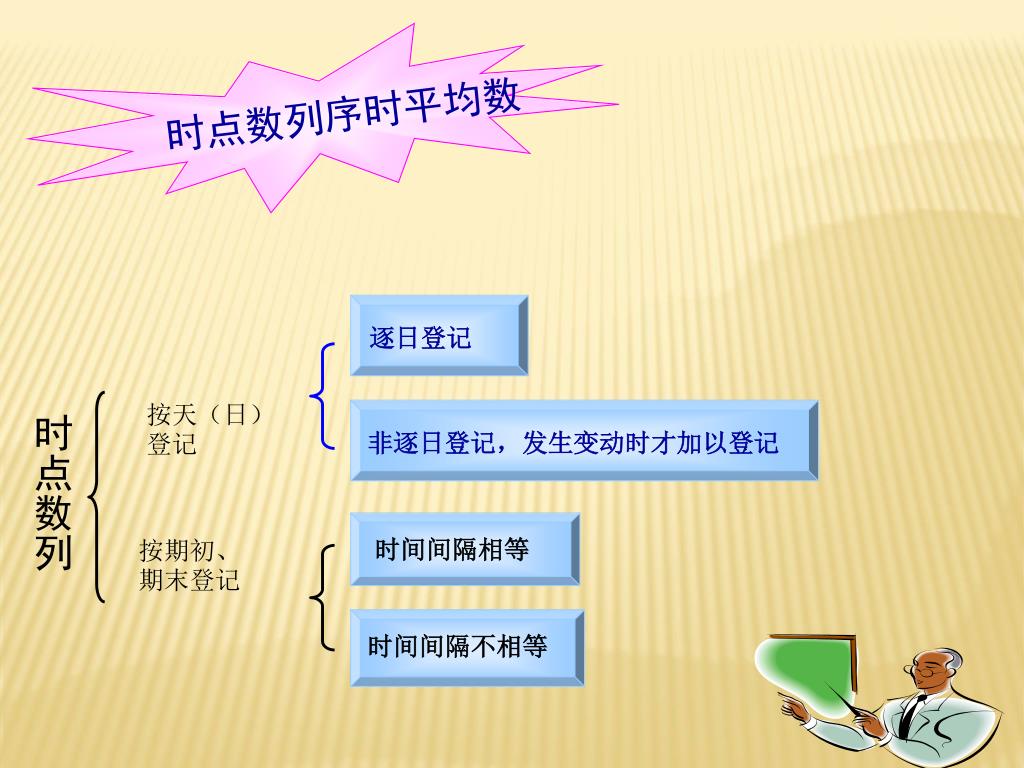 时点数列序时平均数

时点数列

按天（日）登记

逐日登记

非逐日登记，发生变动时才加以登记

按期初、期末登记

时间间隔相等

时间间隔不相等